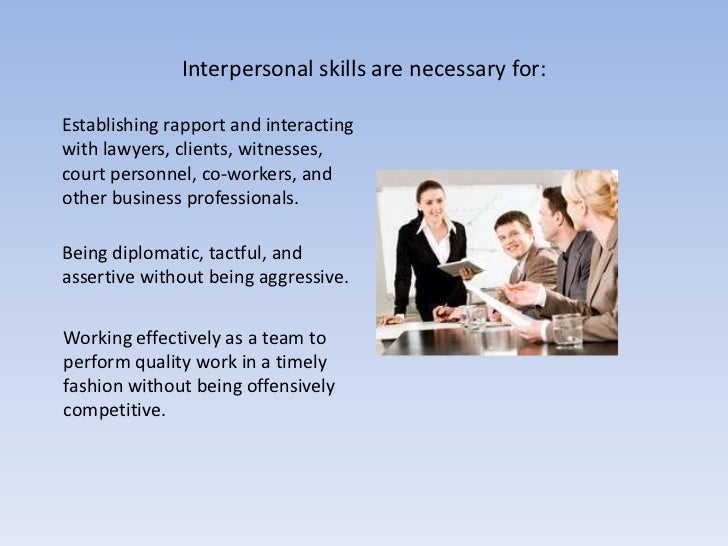 Interpersonal skills are necessary for:

Establishing rapport and interacting with lawyers, clients, witnesses, court personnel, co-workers, and other business professionals.

Being diplomatic, tactful, and assertive without being aggressive.

Working effectively as a team to perform quality work in a timely fashion without being offensively competitive.